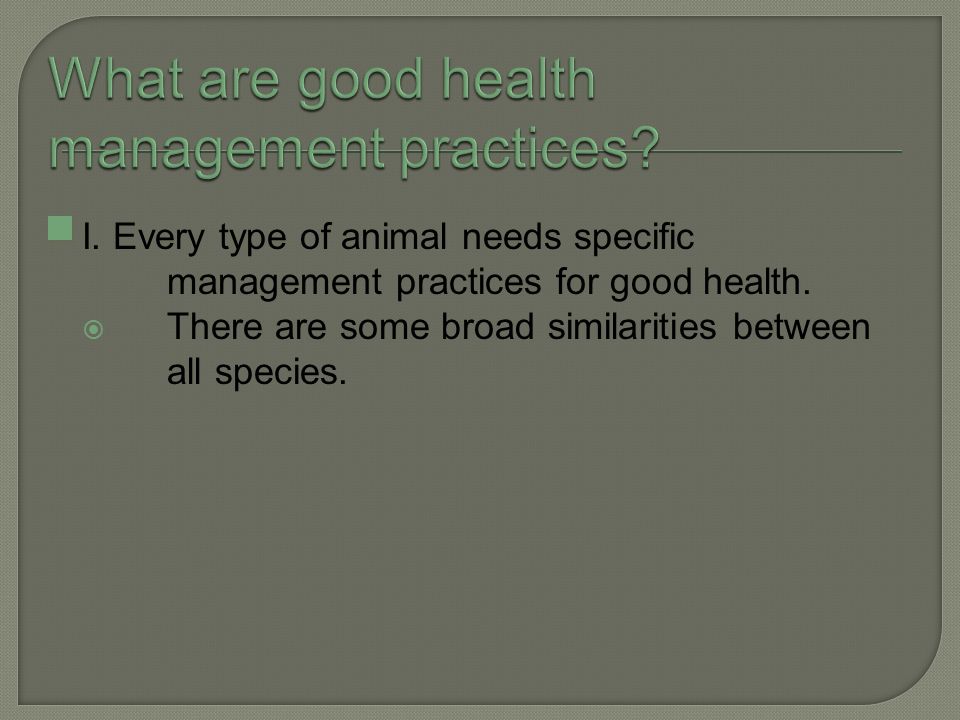 What are good health management practices?

I. Every type of animal needs specific management practices for good health.

There are some broad similarities between all species.